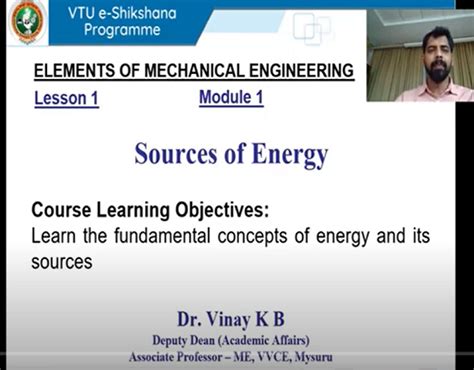 VTU e-Shikshana Programme

ELEMENTS OF MECHANICAL ENGINEERING

Lesson 1

Module 1

Sources of Energy

Course Learning Objectives:
Learn the fundamental concepts of energy and its sources

Dr. Vinay K B
Deputy Dean (Academic Affairs)
Associate Professor – ME, VVCE, Mysuru